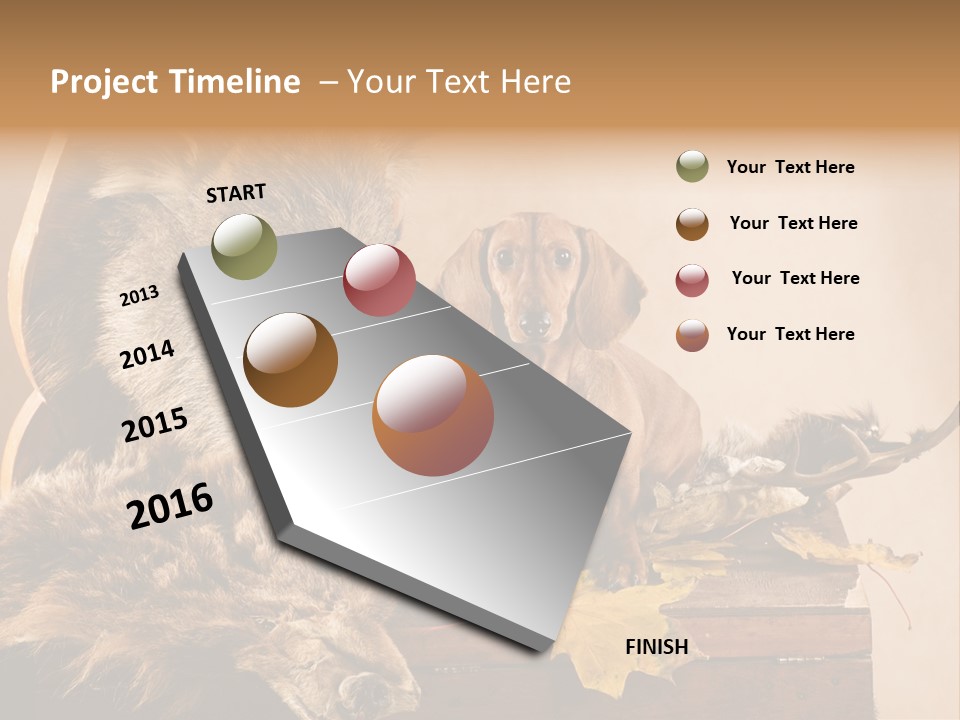 Project Timeline – Your Text Here

START

2013

2014

2015

2016

FINISH

Your Text Here

Your Text Here

Your Text Here

Your Text Here